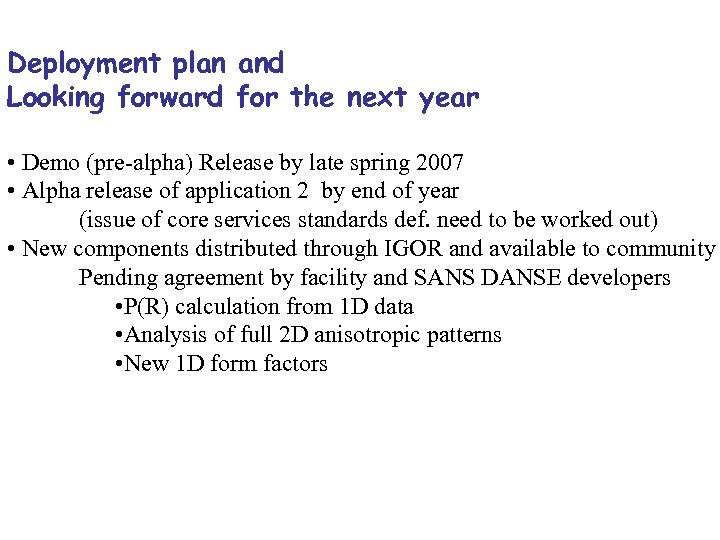 Deployment plan and
Looking forward for the next year

• Demo (pre-alpha) Release by late spring 2007
• Alpha release of application 2 by end of year
(issue of core services standards def. need to be worked out)
• New components distributed through IGOR and available to community
Pending agreement by facility and SANS DANSE developers
•P(R) calculation from 1D data
•Analysis of full 2D anisotropic patterns
•New 1D form factors